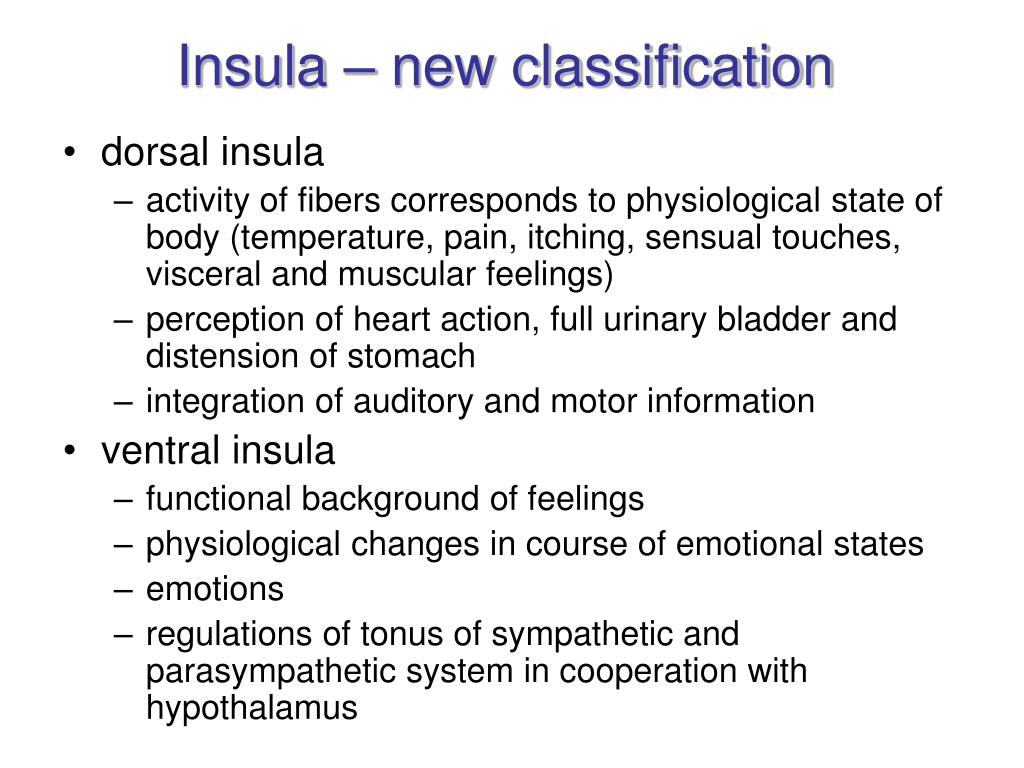 Insula – new classification

• dorsal insula
  – activity of fibers corresponds to physiological state of body (temperature, pain, itching, sensual touches, visceral and muscular feelings)
  – perception of heart action, full urinary bladder and distension of stomach
  – integration of auditory and motor information
• ventral insula
  – functional background of feelings
  – physiological changes in course of emotional states
  – emotions
  – regulations of tonus of sympathetic and parasympathetic system in cooperation with hypothalamus